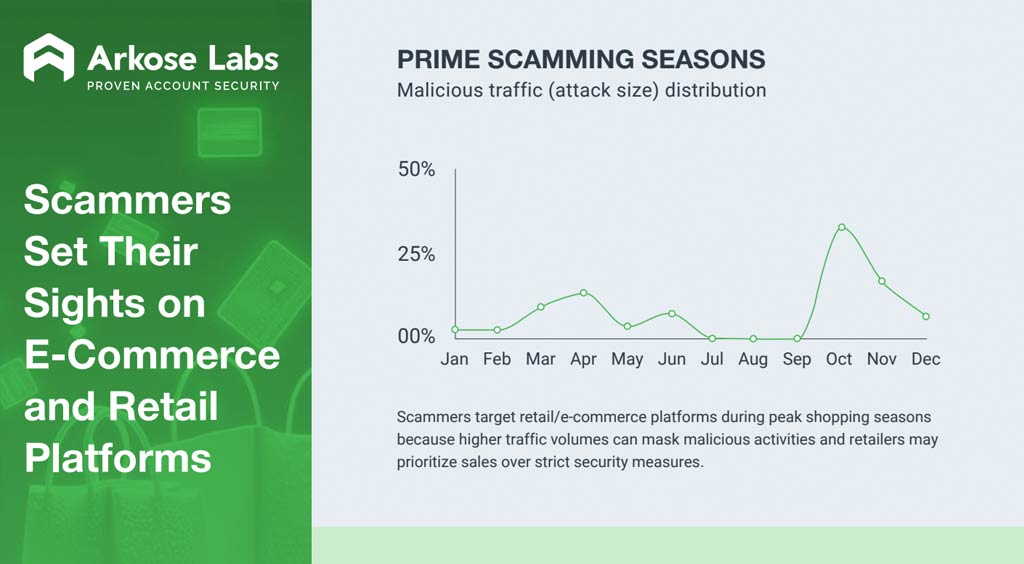 Arkose Labs
PROVEN ACCOUNT SECURITY

Scammers Set Their Sights on E-Commerce and Retail Platforms

PRIME SCAMMING SEASONS
Malicious traffic (attack size) distribution

50%
25%
00%

Jan Feb Mar Apr May Jun Jul Aug Sep Oct Nov Dec

Scammers target retail/e-commerce platforms during peak shopping seasons because higher traffic volumes can mask malicious activities and retailers may prioritize sales over strict security measures.